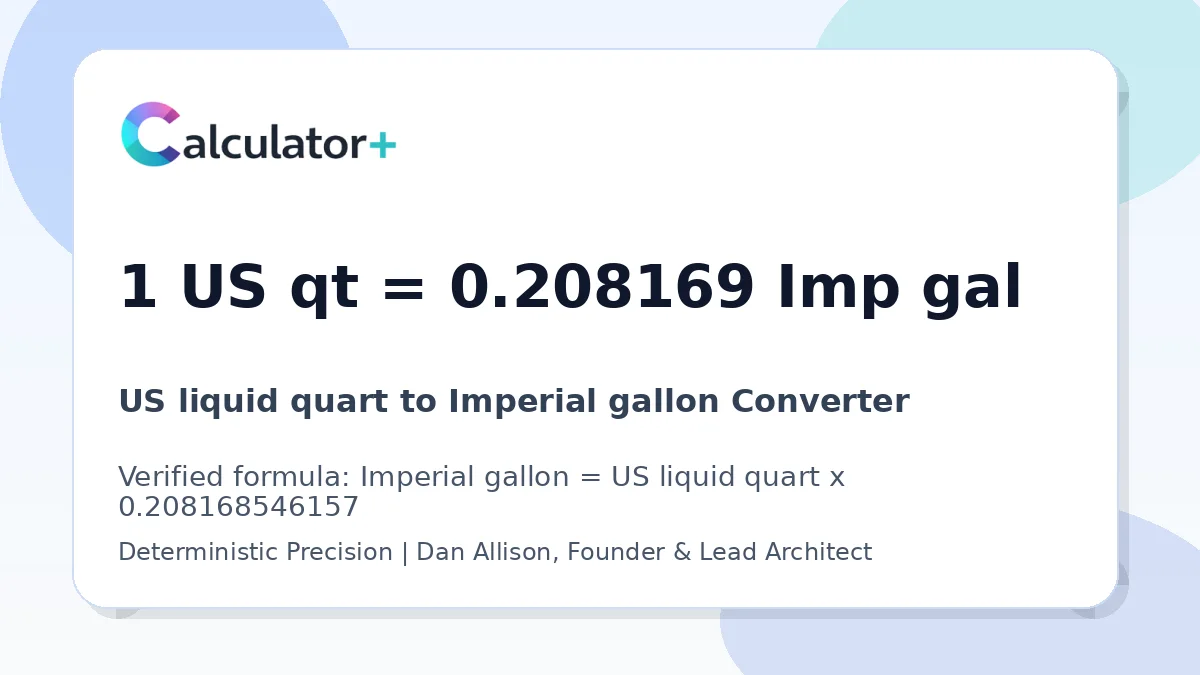 Calculator+

1 US qt = 0.208169 Imp gal

US liquid quart to Imperial gallon Converter

Verified formula: Imperial gallon = US liquid quart x 0.208168546157

Deterministic Precision | Dan Allison, Founder & Lead Architect